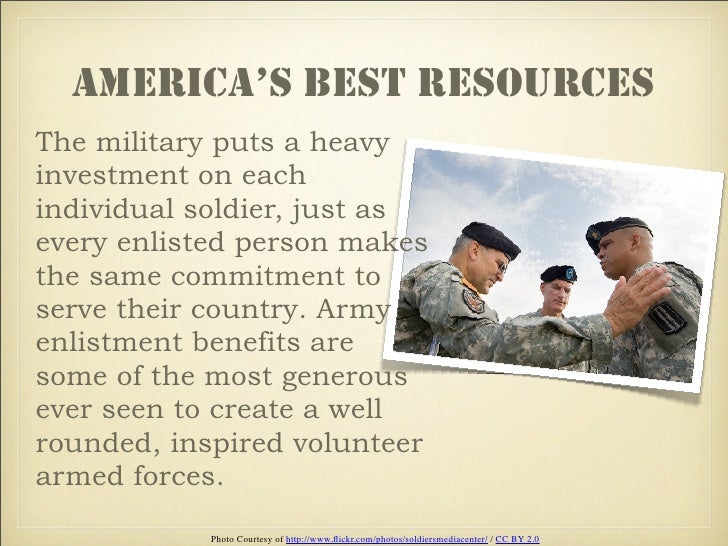 AMERICA'S BEST RESOURCES

The military puts a heavy investment on each individual soldier, just as every enlisted person makes the same commitment to serve their country. Army enlistment benefits are some of the most generous ever seen to create a well rounded, inspired volunteer armed forces.

Photo Courtesy of http://www.flickr.com/photos/soldiersmediacenter/ / CC BY 2.0